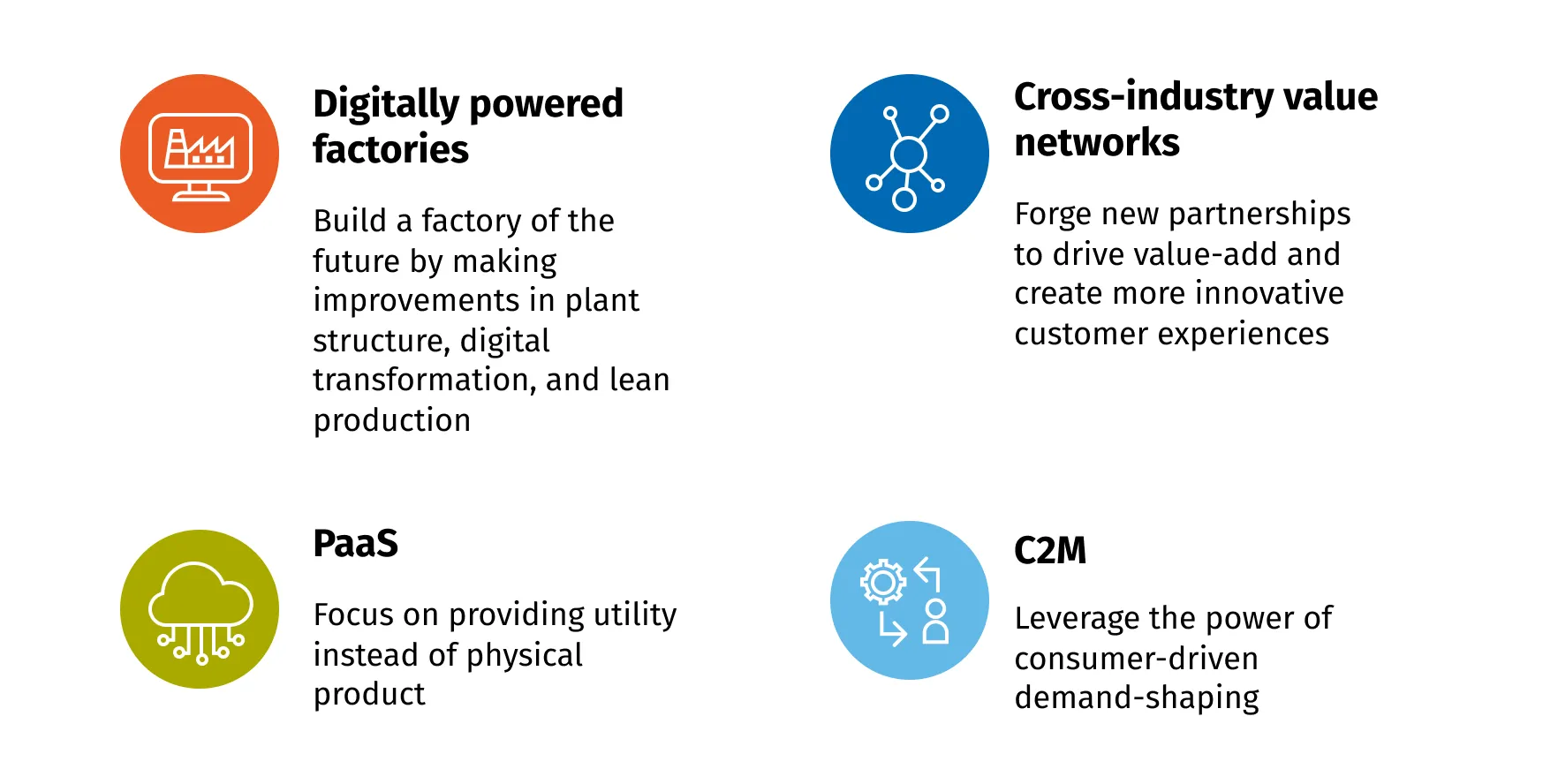 Digitally powered factories

Build a factory of the future by making improvements in plant structure, digital transformation, and lean production

Cross-industry value networks

Forge new partnerships to drive value-add and create more innovative customer experiences

PaaS

Focus on providing utility instead of physical product

C2M

Leverage the power of consumer-driven demand-shaping